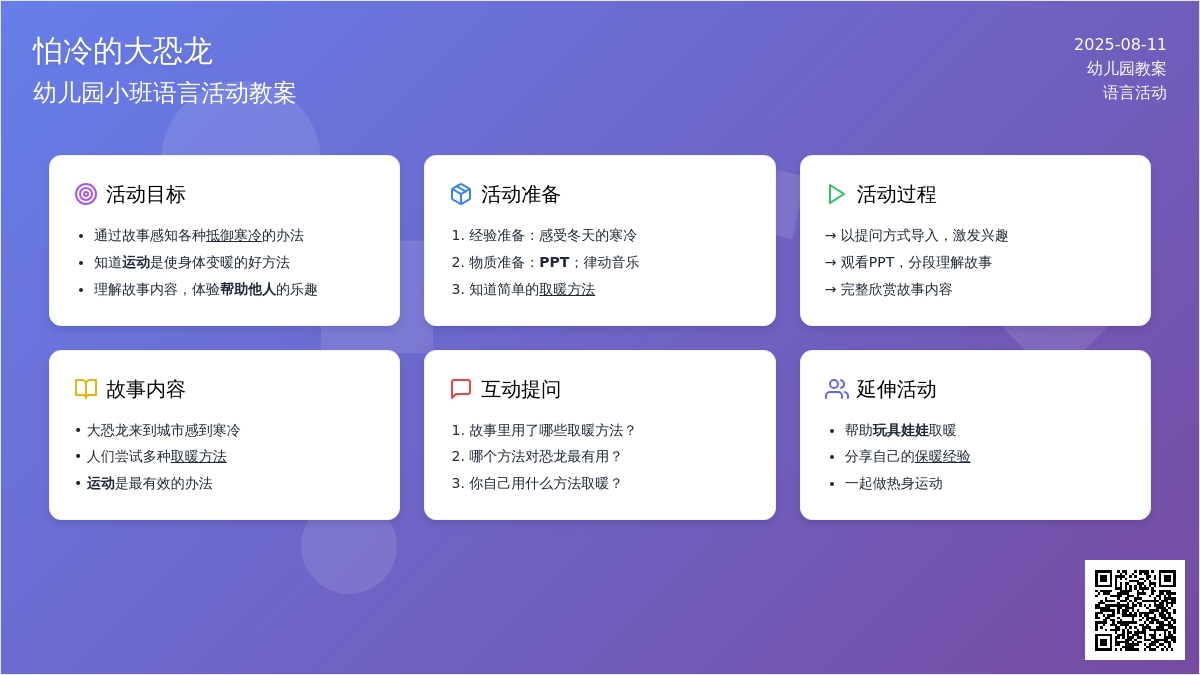 怕冷的大恐龙
幼儿园小班语言活动教案

2025-08-11
幼儿园教案
语言活动

活动目标
• 通过故事感知各种抵御寒冷的办法
• 知道运动是使身体变暖的好方法
• 理解故事内容，体验帮助他人的乐趣

活动准备
1. 经验准备：感受冬天的寒冷
2. 物质准备：PPT；律动音乐
3. 知道简单的取暖方法

活动过程
→ 以提问方式导入，激发兴趣
→ 观看PPT，分段理解故事
→ 完整欣赏故事内容

故事内容
• 大恐龙来到城市感到寒冷
• 人们尝试多种取暖方法
• 运动是最有效的办法

互动提问
1. 故事里用了哪些取暖方法？
2. 哪个方法对恐龙最有用？
3. 你自己用什么方法取暖？

延伸活动
• 帮助玩具娃娃取暖
• 分享自己的保暖经验
• 一起做热身运动